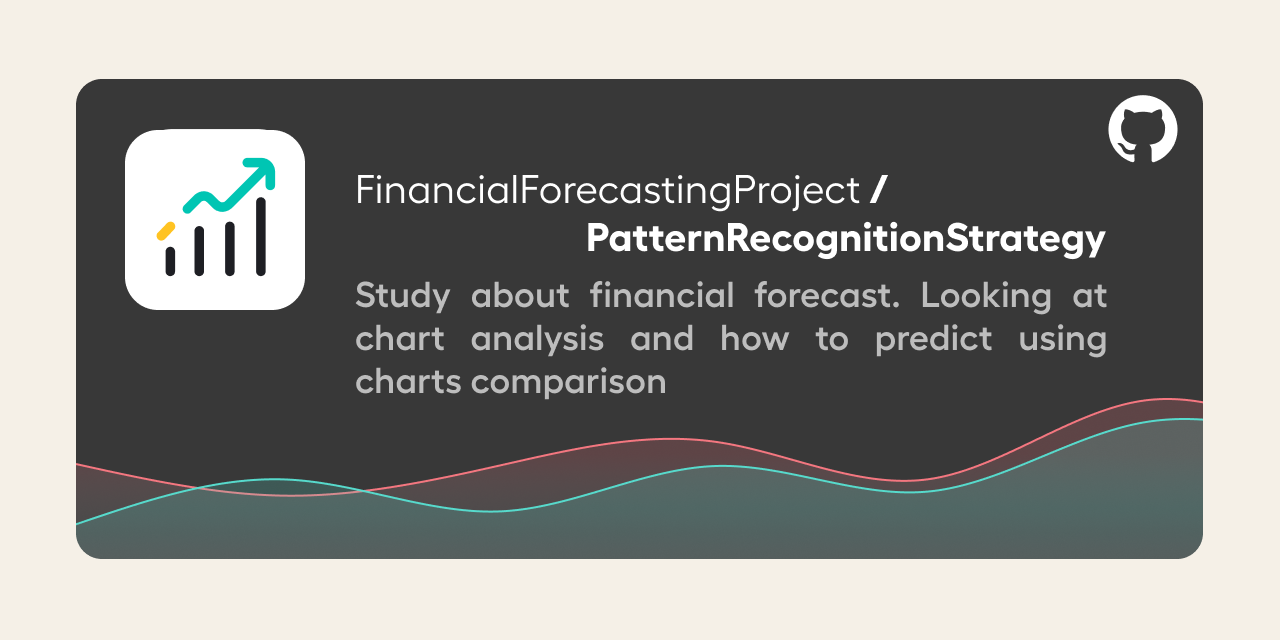 FinancialForecastingProject / PatternRecognitionStrategy

Study about financial forecast. Looking at chart analysis and how to predict using charts comparison